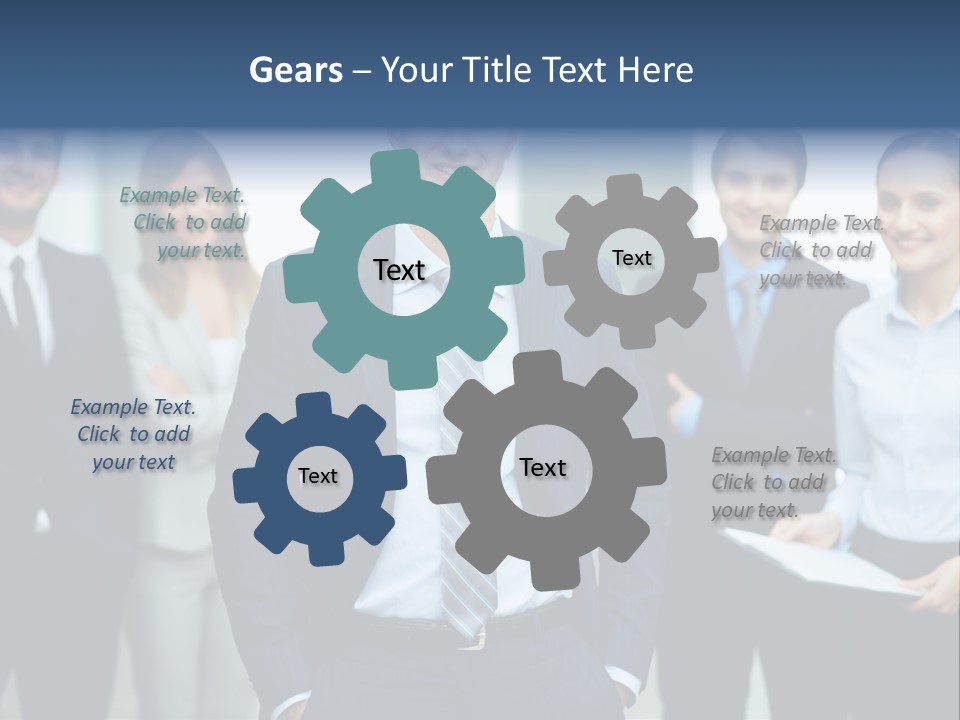 Gears – Your Title Text Here

Example Text. Click to add your text.

Text

Text

Example Text. Click to add your text.

Example Text. Click to add your text

Text

Text

Example Text. Click to add your text.